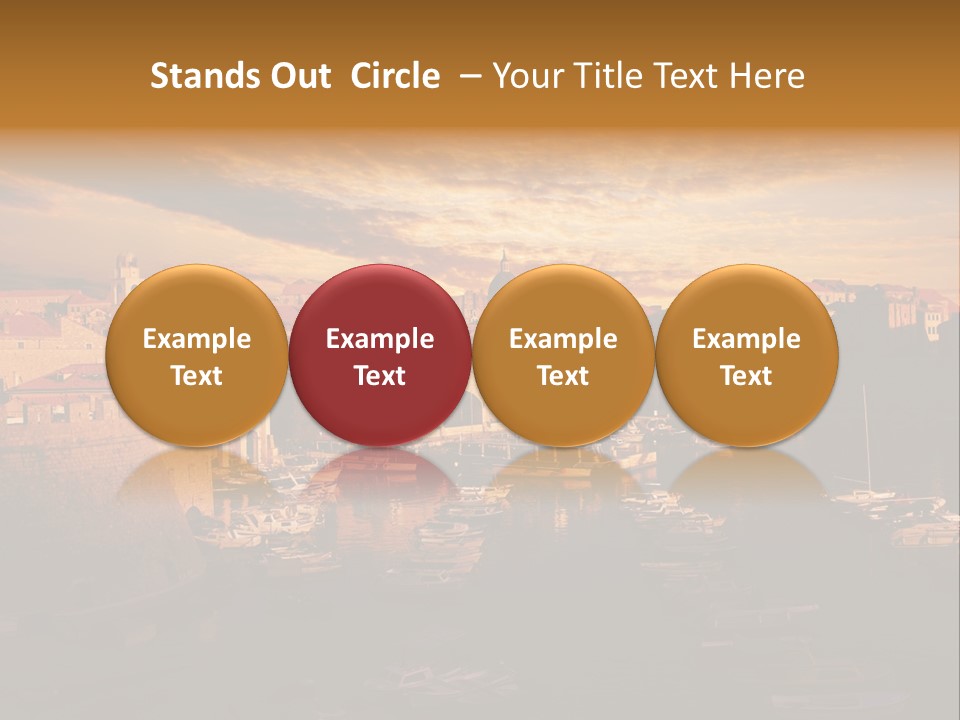 Stands Out Circle – Your Title Text Here

Example Text

Example Text

Example Text

Example Text